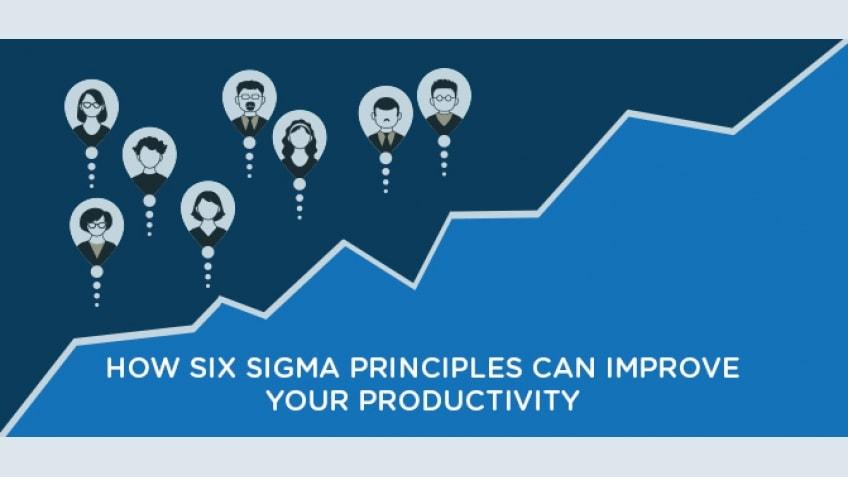 HOW SIX SIGMA PRINCIPLES CAN IMPROVE YOUR PRODUCTIVITY